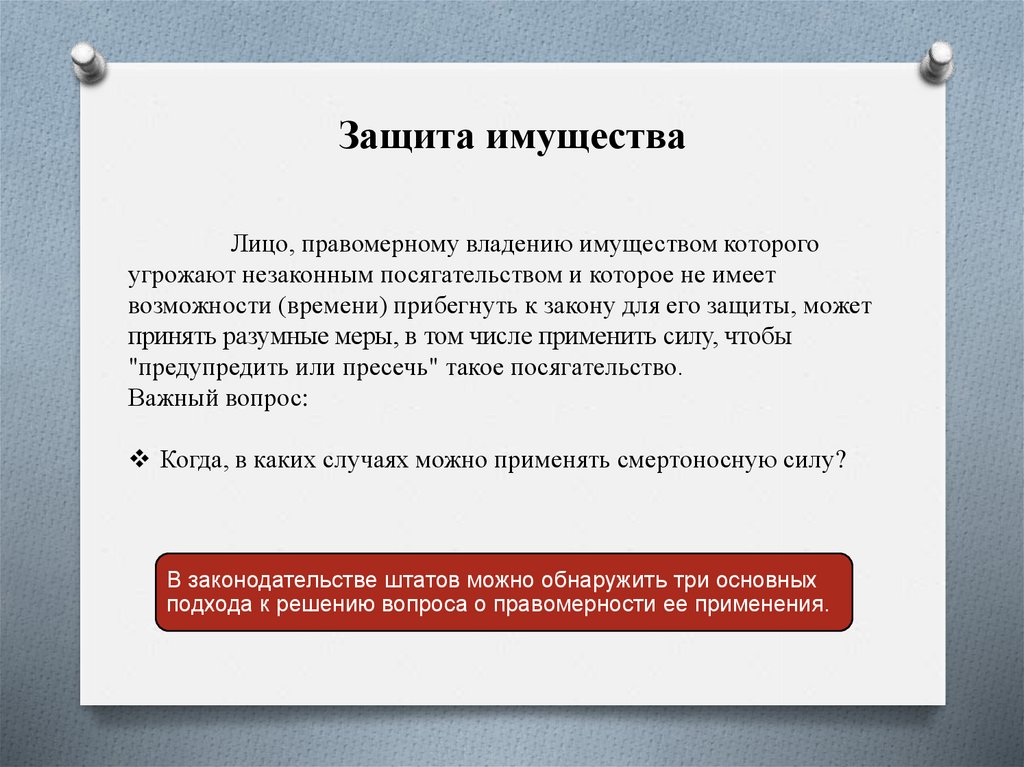 Защита имущества

Лицо, правомерному владению имуществом которого угрожают незаконным посягательством и которое не имеет возможности (времени) прибегнуть к закону для его защиты, может принять разумные меры, в том числе применить силу, чтобы "предупредить или пресечь" такое посягательство.
Важный вопрос:

❖ Когда, в каких случаях можно применять смертоносную силу?

В законодательстве штатов можно обнаружить три основных подхода к решению вопроса о правомерности ее применения.